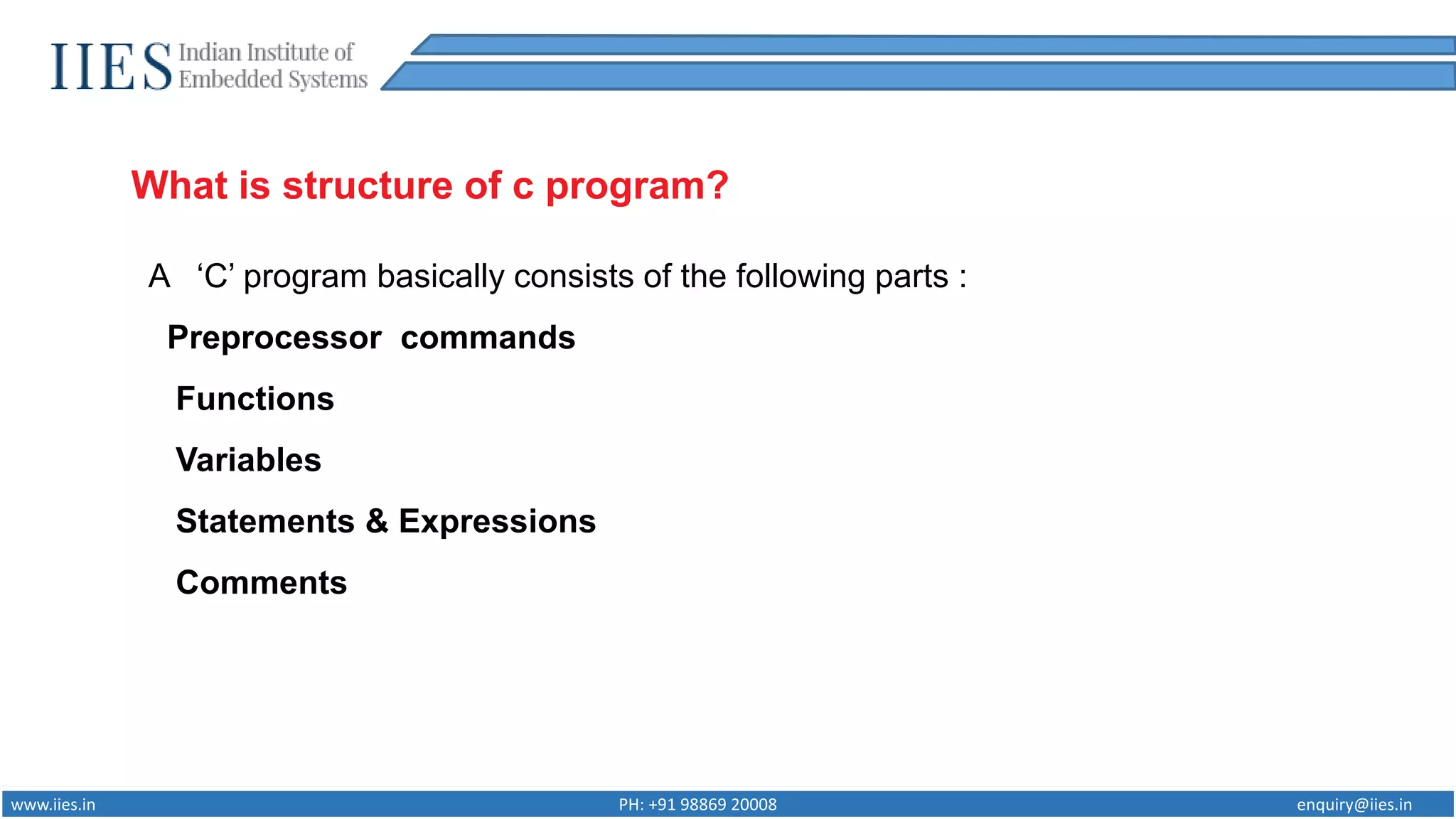 IIES Indian Institute of Embedded Systems

What is structure of c program?

A ‘C’ program basically consists of the following parts :

Preprocessor commands

Functions

Variables

Statements & Expressions

Comments

www.iies.in PH: +91 98869 20008 enquiry@iies.in